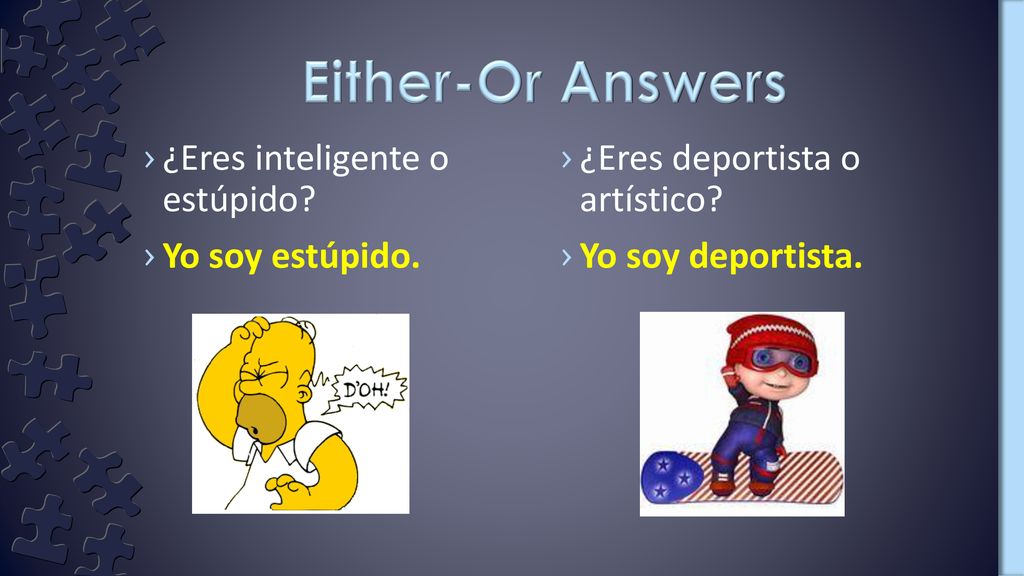 Either-Or Answers

› ¿Eres inteligente o estúpido?

› Yo soy estúpido.

D'OH!

› ¿Eres deportista o artístico?

› Yo soy deportista.